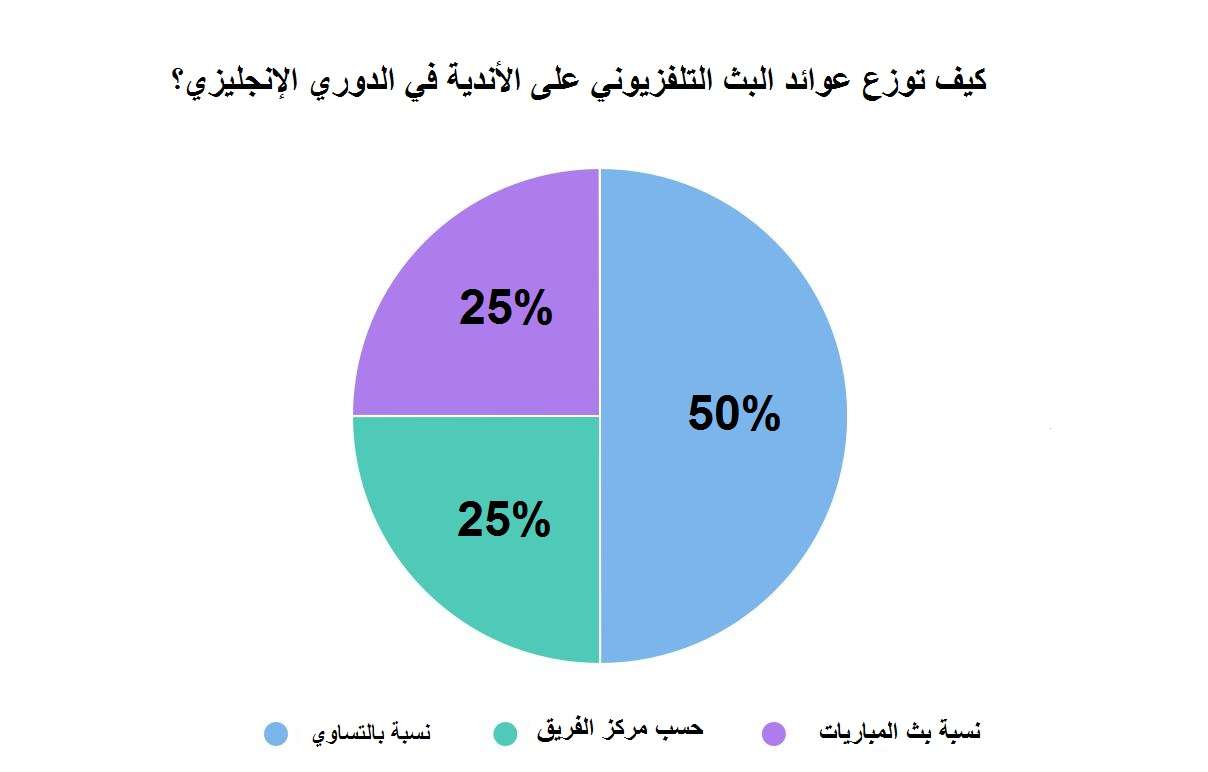 كيف توزع عوائد البث التلفزيوني على الأندية في الدوري الإنجليزي؟

25%

50%

25%

نسبة بث المباريات
حسب مركز الفريق
نسبة بالتساوي